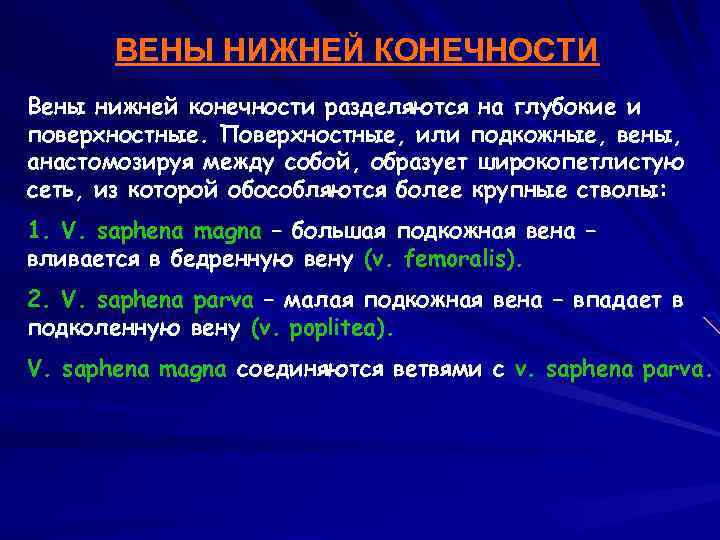 ВЕНЫ НИЖНЕЙ КОНЕЧНОСТИ

Вены нижней конечности разделяются на глубокие и поверхностные. Поверхностные, или подкожные, вены, анастомозируя между собой, образует широкопетлистую сеть, из которой обособляются более крупные стволы:

1. V. saphena magna – большая подкожная вена – вливается в бедренную вену (v. femoralis).

2. V. saphena parva – малая подкожная вена – впадает в подколенную вену (v. poplitea).

V. saphena magna соединяются ветвями с v. saphena parva.